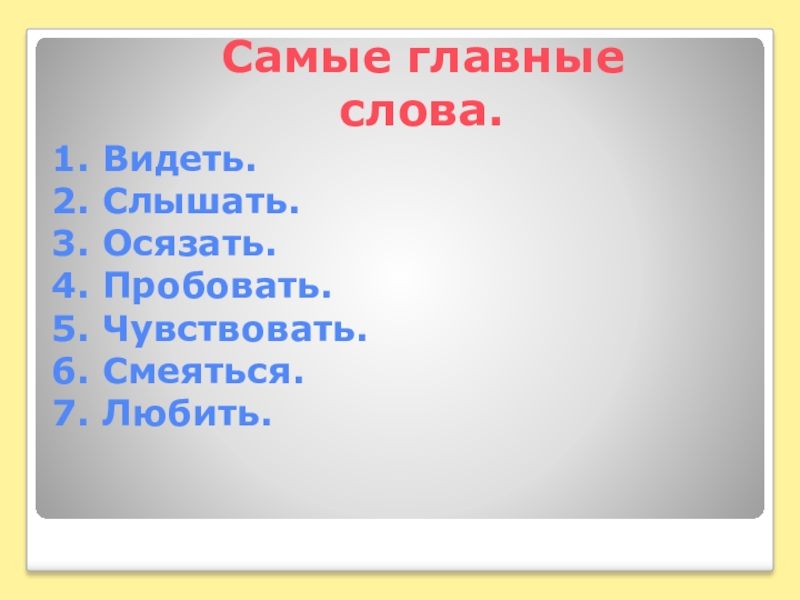 Самые главные слова.

1. Видеть.
2. Слышать.
3. Осязать.
4. Пробовать.
5. Чувствовать.
6. Смеяться.
7. Любить.